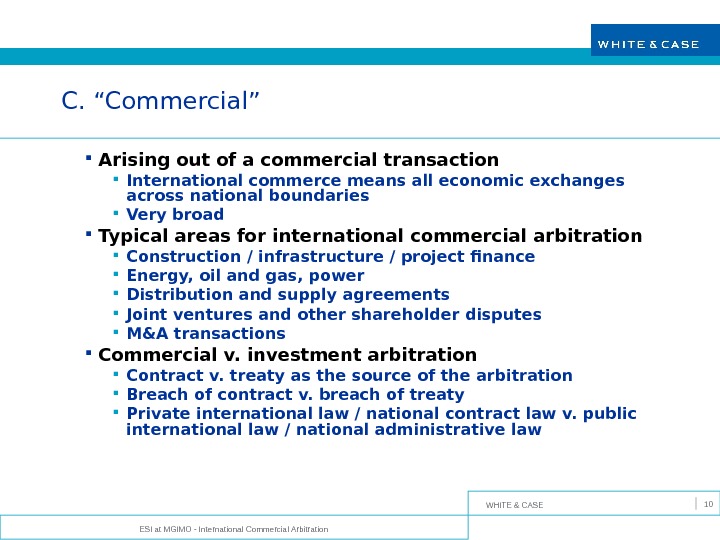 WHITE & CASE

C. “Commercial”

- Arising out of a commercial transaction
  - International commerce means all economic exchanges across national boundaries
  - Very broad
- Typical areas for international commercial arbitration
  - Construction / infrastructure / project finance
  - Energy, oil and gas, power
  - Distribution and supply agreements
  - Joint ventures and other shareholder disputes
  - M&A transactions
- Commercial v. investment arbitration
  - Contract v. treaty as the source of the arbitration
  - Breach of contract v. breach of treaty
  - Private international law / national contract law v. public international law / national administrative law

WHITE & CASE

10

ESI at MGIMO - International Commercial Arbitration